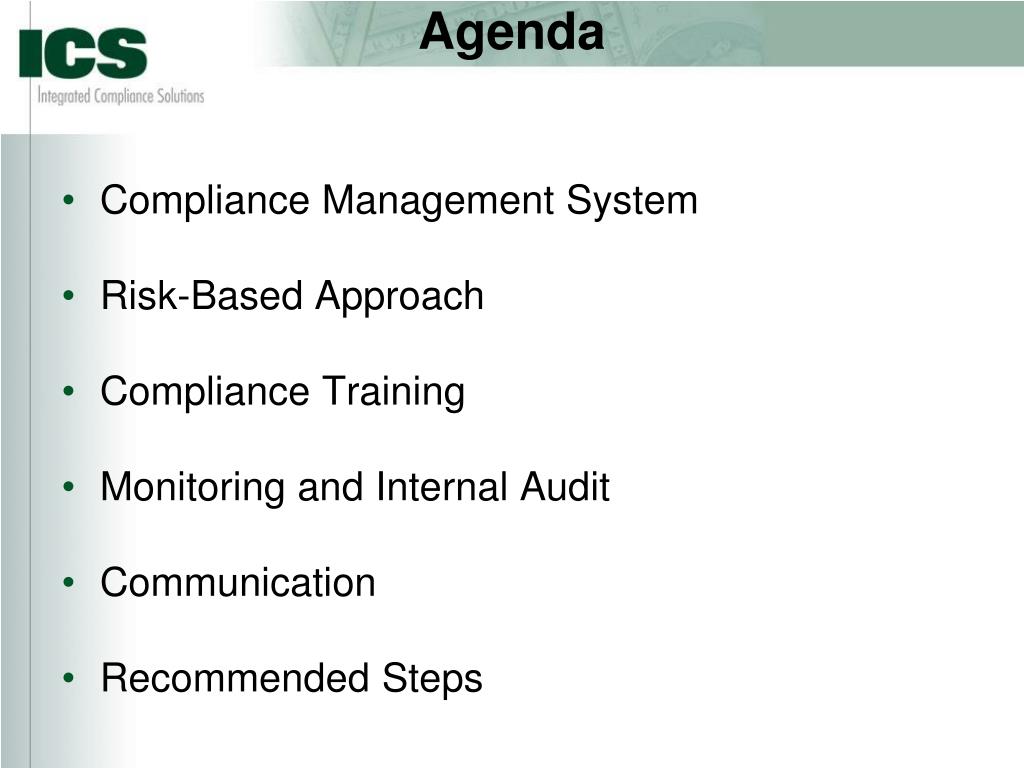 ICS
Integrated Compliance Solutions

Agenda

• Compliance Management System

• Risk-Based Approach

• Compliance Training

• Monitoring and Internal Audit

• Communication

• Recommended Steps